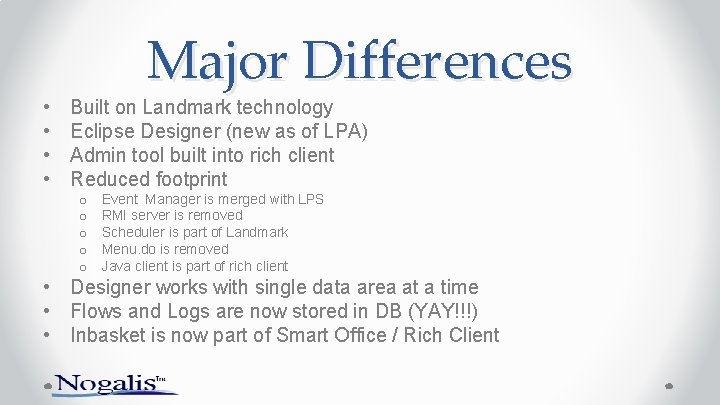 Major Differences

• Built on Landmark technology
• Eclipse Designer (new as of LPA)
• Admin tool built into rich client
• Reduced footprint
  o Event Manager is merged with LPS
  o RMI server is removed
  o Scheduler is part of Landmark
  o Menu.do is removed
  o Java client is part of rich client
• Designer works with single data area at a time
• Flows and Logs are now stored in DB (YAY!!!)
• Inbasket is now part of Smart Office / Rich Client

Nogalis™